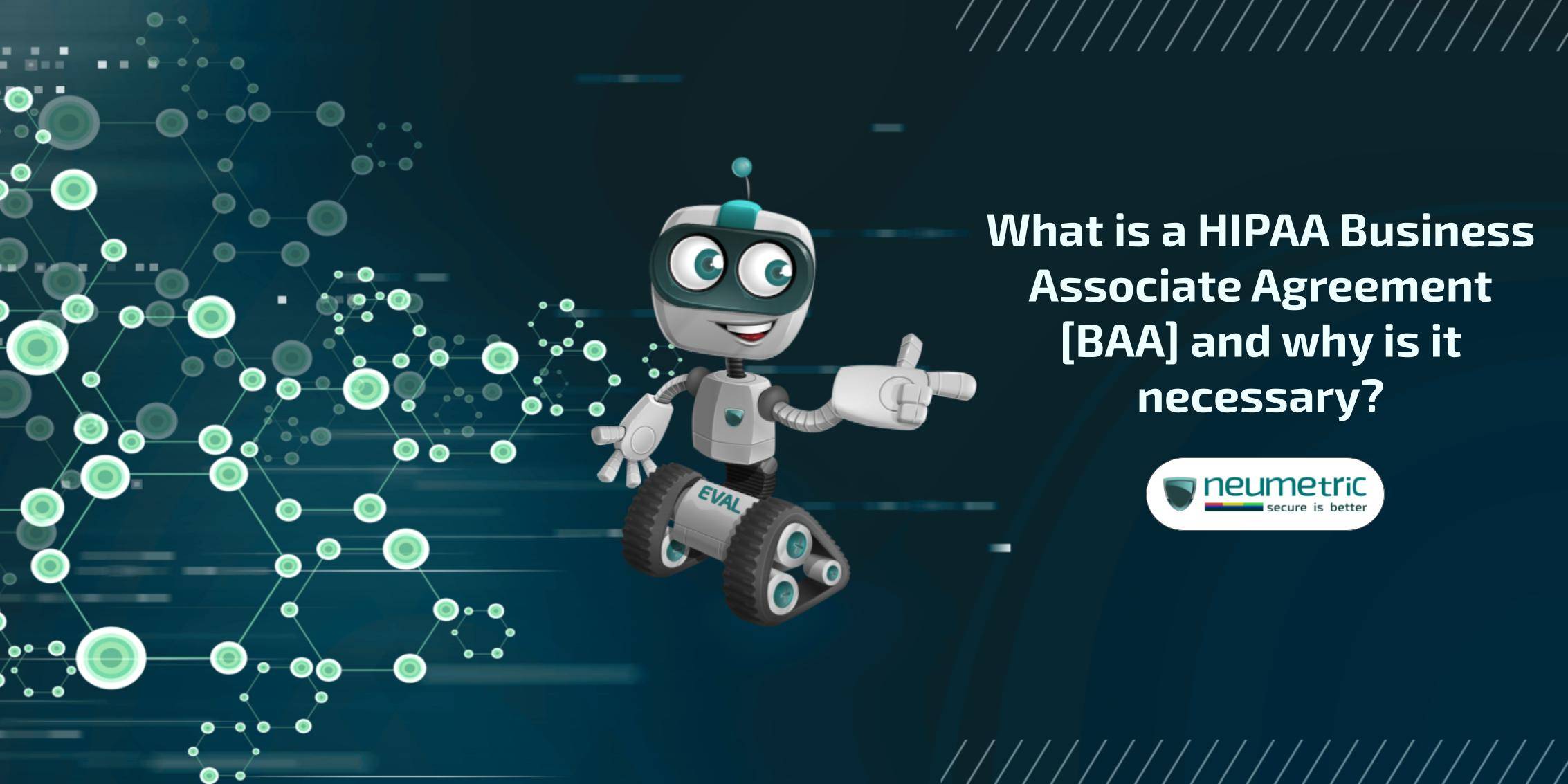 EVAL

What is a HIPAA Business Associate Agreement [BAA] and why is it necessary?

neumetric
secure is better